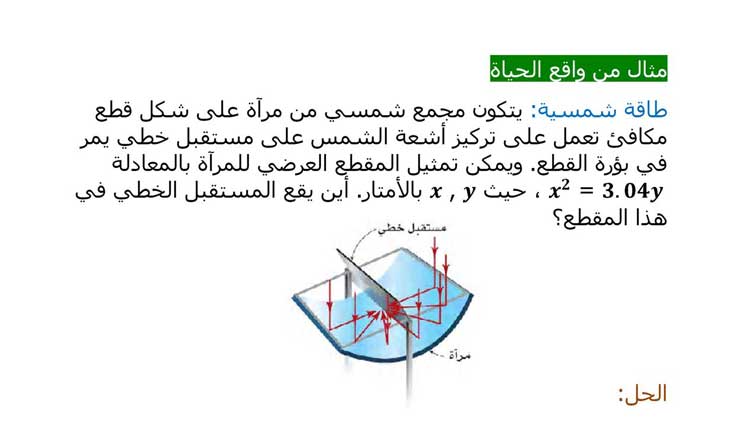 مثال من واقع الحياة

طاقة شمسية: يتكون مجمع شمسي من مرآة على شكل قطع مكافئ تعمل على تركيز أشعة الشمس على مستقبل خطي يمر في بؤرة القطع. ويمكن تمثيل المقطع العرضي للمرآة بالمعادلة $x^2 = 3.04y$ ، حيث $x$ , $y$ بالأمتار. أين يقع المستقبل الخطي في هذا المقطع؟

مستقبل خطي

مرآة

الحل: